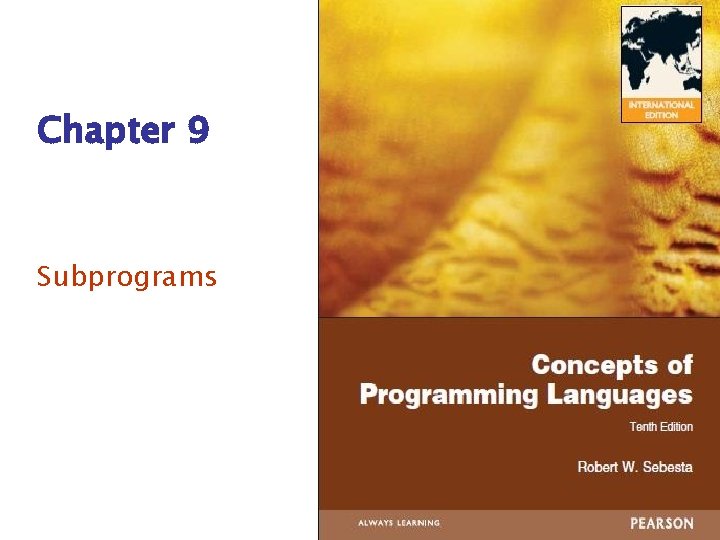 Chapter 9

Subprograms

INTERNATIONAL EDITION

Concepts of Programming Languages

Tenth Edition

Robert W. Sebesta

ALWAYS LEARNING

PEARSON